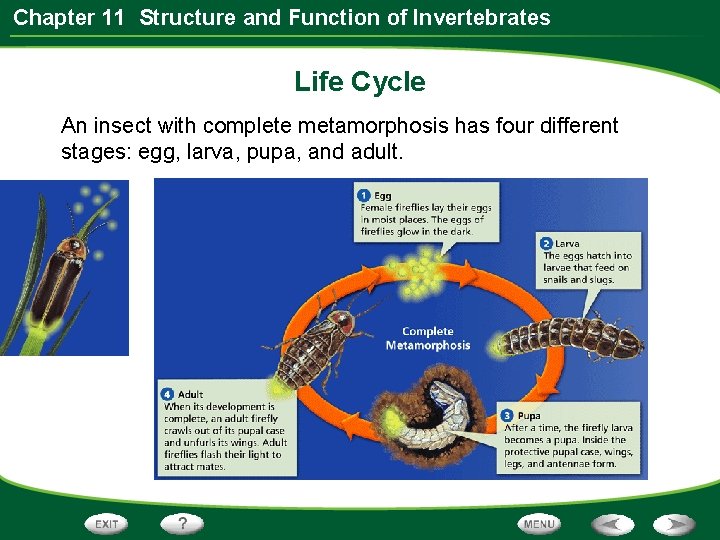 Chapter 11 Structure and Function of Invertebrates

Life Cycle

An insect with complete metamorphosis has four different stages: egg, larva, pupa, and adult.

1 Egg
Female fireflies lay their eggs in moist places. The eggs of fireflies glow in the dark.

2 Larva
The eggs hatch into larvae that feed on snails and slugs.

Complete Metamorphosis

3 Pupa
After a time, the firefly larva becomes a pupa. Inside the protective pupal case, wings, legs, and antennae form.

4 Adult
When its development is complete, an adult firefly crawls out of its pupal case and unfurls its wings. Adult fireflies flash their light to attract mates.

EXIT ? MENU